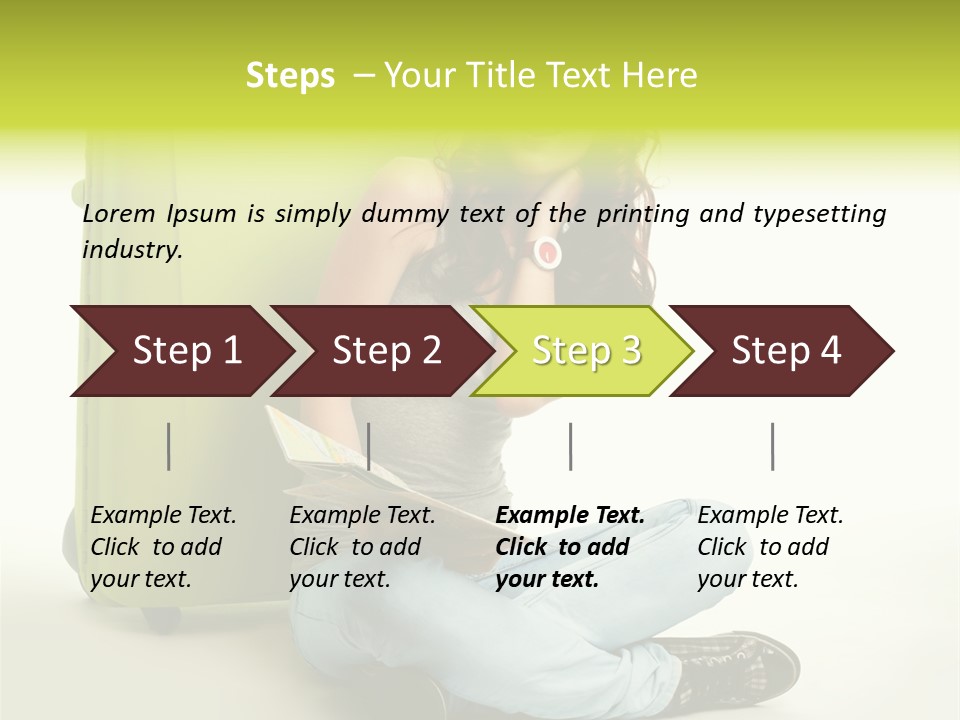 Steps – Your Title Text Here

Lorem Ipsum is simply dummy text of the printing and typesetting industry.

Step 1

Step 2

Step 3

Step 4

Example Text. Click to add your text.

Example Text. Click to add your text.

Example Text. Click to add your text.

Example Text. Click to add your text.